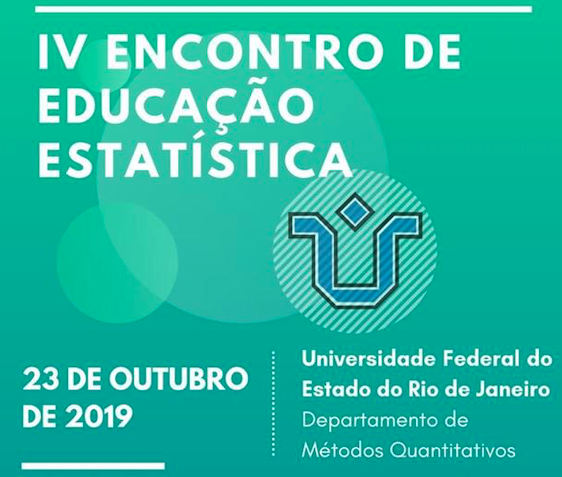 IV ENCONTRO DE EDUCAÇÃO ESTATÍSTICA

23 DE OUTUBRO DE 2019

Universidade Federal do Estado do Rio de Janeiro
Departamento de Métodos Quantitativos